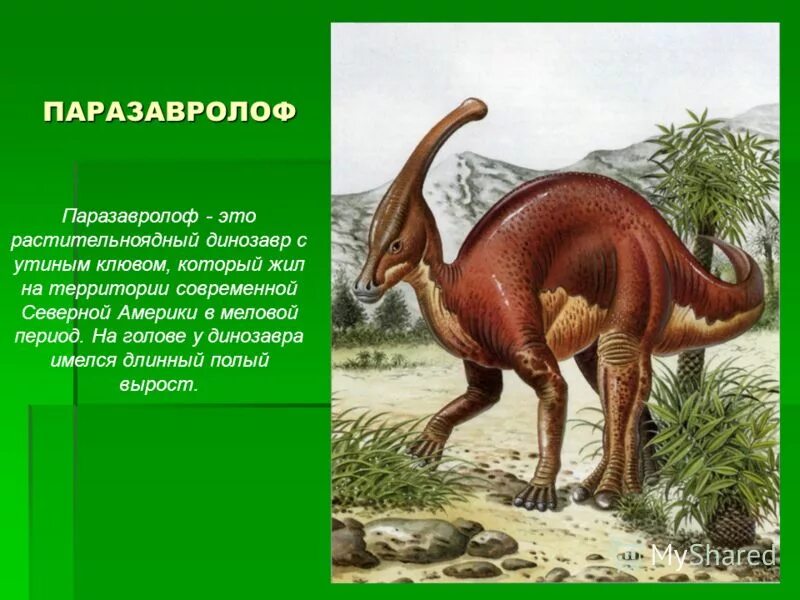 ПАРАЗАВРОЛОФ

Паразавролоф - это растительноядный динозавр с утиным клювом, который жил на территории современной Северной Америки в меловой период. На голове у динозавра имелся длинный полый вырост.

MyShared